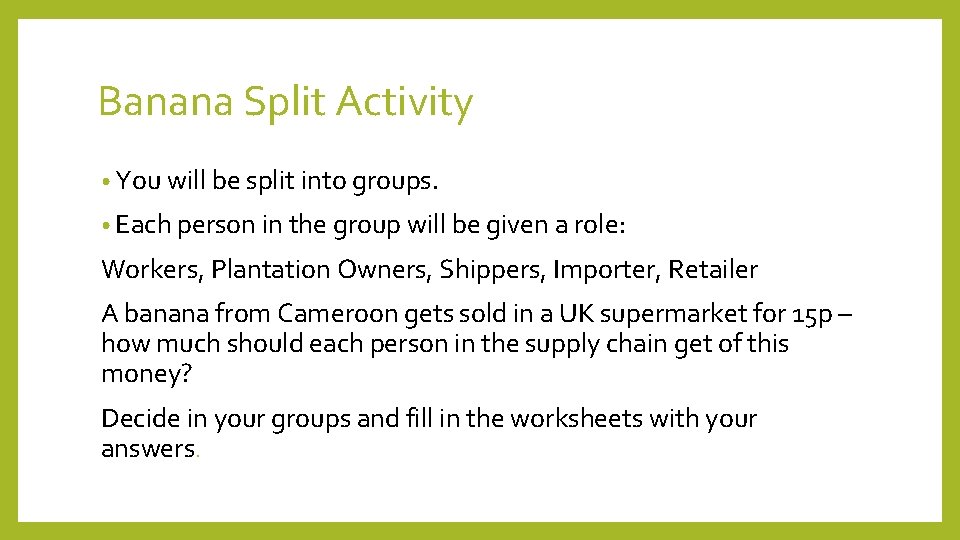 Banana Split Activity

• You will be split into groups.

• Each person in the group will be given a role:

Workers, Plantation Owners, Shippers, Importer, Retailer

A banana from Cameroon gets sold in a UK supermarket for 15p – how much should each person in the supply chain get of this money?

Decide in your groups and fill in the worksheets with your answers.